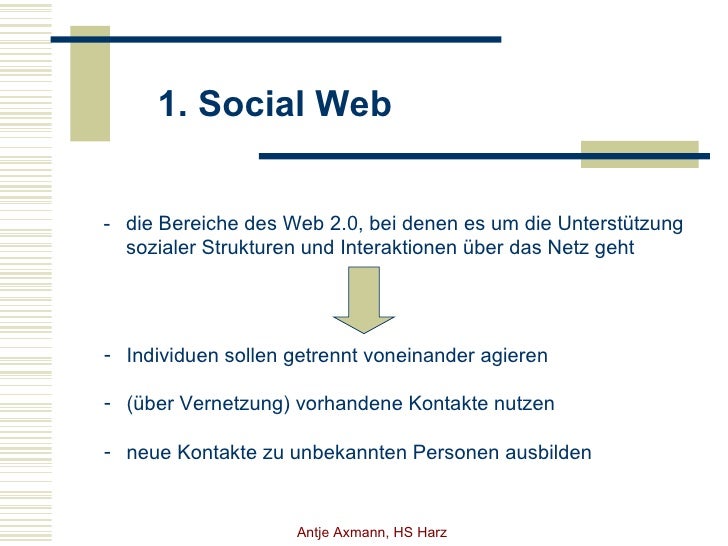 1. Social Web

- die Bereiche des Web 2.0, bei denen es um die Unterstützung sozialer Strukturen und Interaktionen über das Netz geht

- Individuen sollen getrennt voneinander agieren

- (über Vernetzung) vorhandene Kontakte nutzen

- neue Kontakte zu unbekannten Personen ausbilden

Antje Axmann, HS Harz